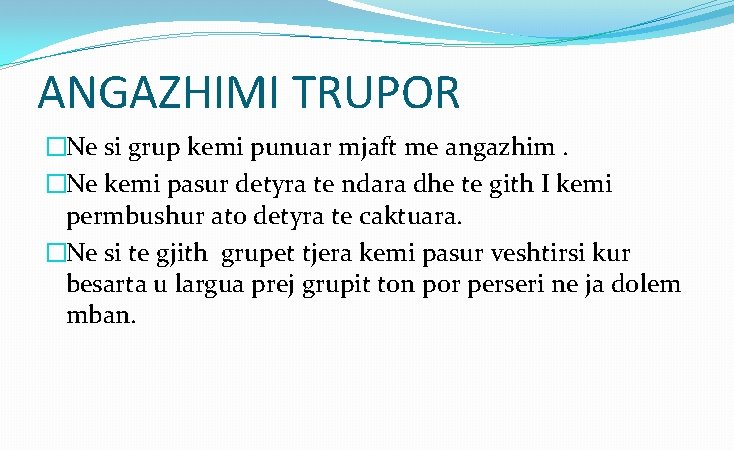 ANGAZHIMI TRUPOR

□Ne si grup kemi punuar mjaft me angazhim .

□Ne kemi pasur detyra te ndara dhe te gith I kemi permbushur ato detyra te caktuara.

□Ne si te gjith grupet tjera kemi pasur veshtirsi kur besarta u largua prej grupit ton por perseri ne ja dolem mban.